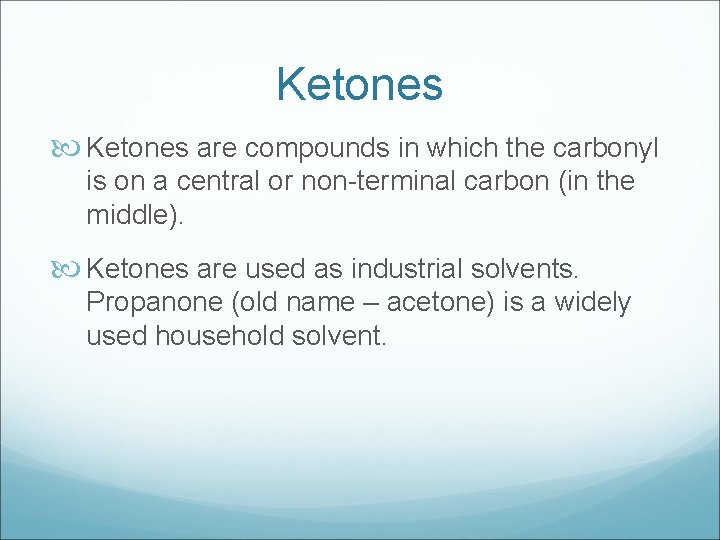 Ketones

Ketones are compounds in which the carbonyl is on a central or non-terminal carbon (in the middle).

Ketones are used as industrial solvents. Propanone (old name – acetone) is a widely used household solvent.